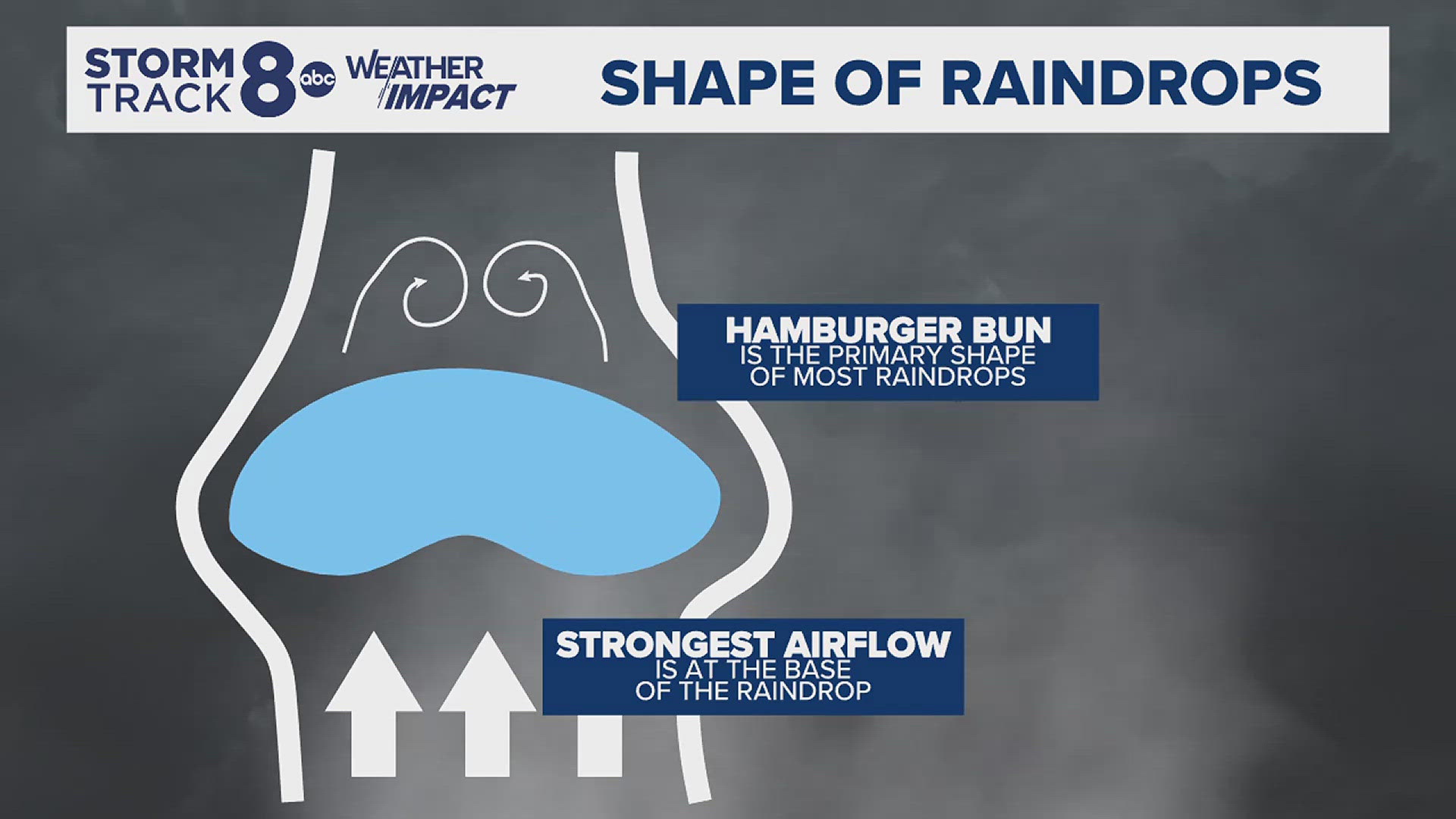 STORM TRACK 8 abc WEATHER IMPACT

SHAPE OF RAINDROPS

HAMBURGER BUN
IS THE PRIMARY SHAPE OF MOST RAINDROPS

STRONGEST AIRFLOW
IS AT THE BASE OF THE RAINDROP